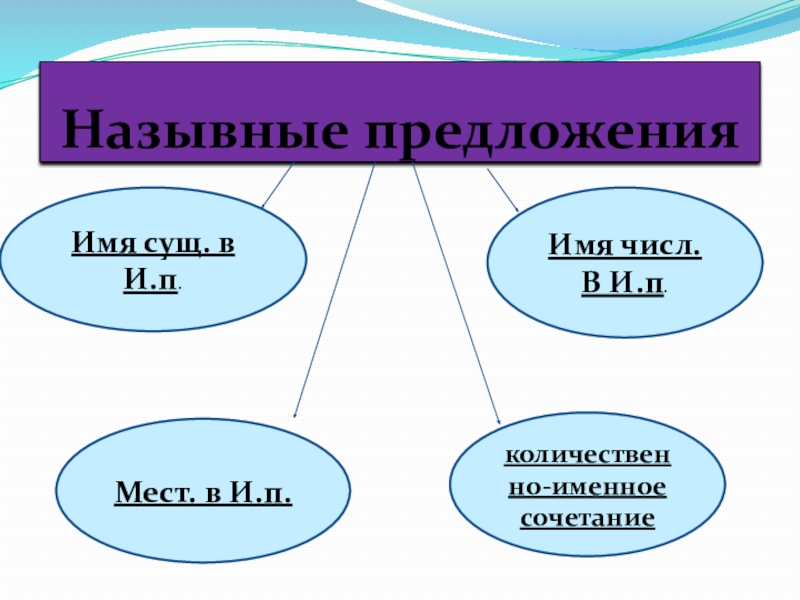 Назывные предложения

Имя сущ. в И.п.

Имя числ. В И.п.

Мест. в И.п.

количественно-именное сочетание